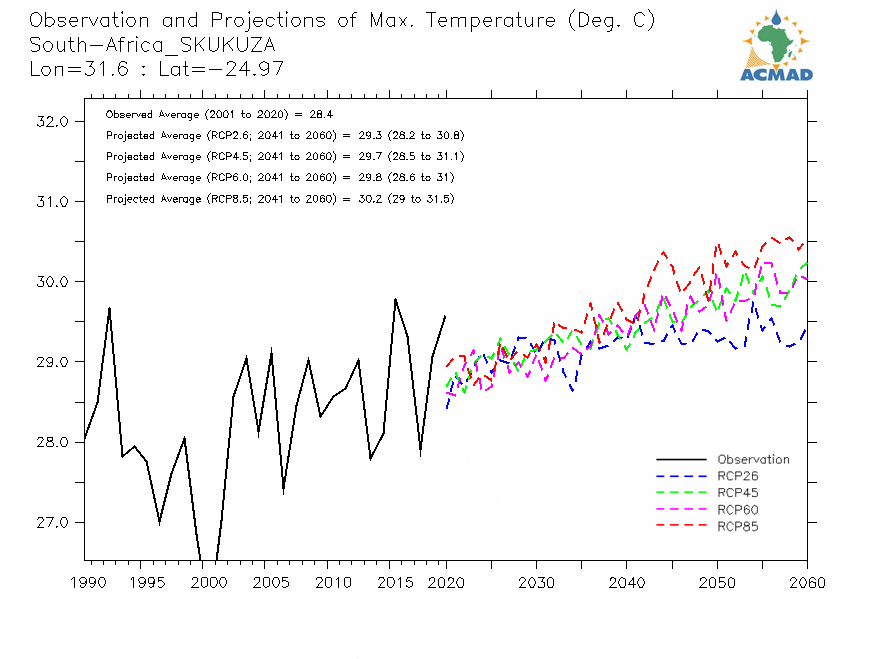 Observation and Projections of Max. Temperature (Deg. C)
South-Africa_SKUKUZA
Lon=31.6 : Lat=-24.97

ACMAD

Observed Average (2001 to 2020) = 28.4
Projected Average (RCP2.6; 2041 to 2060) = 29.3 (28.2 to 30.8)
Projected Average (RCP4.5; 2041 to 2060) = 29.7 (28.5 to 31.1)
Projected Average (RCP6.0; 2041 to 2060) = 29.8 (28.6 to 31)
Projected Average (RCP8.5; 2041 to 2060) = 30.2 (29 to 31.5)

32.0
31.0
30.0
29.0
28.0
27.0

Observation
RCP26
RCP45
RCP60
RCP85

1990 1995 2000 2005 2010 2015 2020 2030 2040 2050 2060